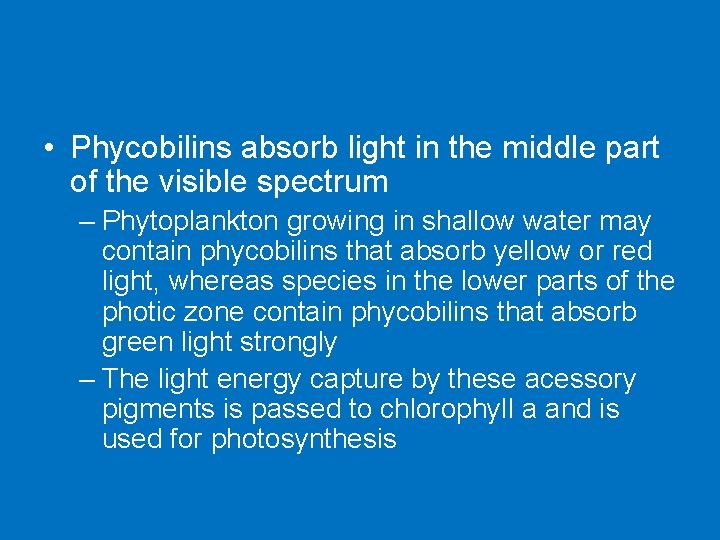 • Phycobilins absorb light in the middle part of the visible spectrum

– Phytoplankton growing in shallow water may contain phycobilins that absorb yellow or red light, whereas species in the lower parts of the photic zone contain phycobilins that absorb green light strongly

– The light energy capture by these acessory pigments is passed to chlorophyll a and is used for photosynthesis